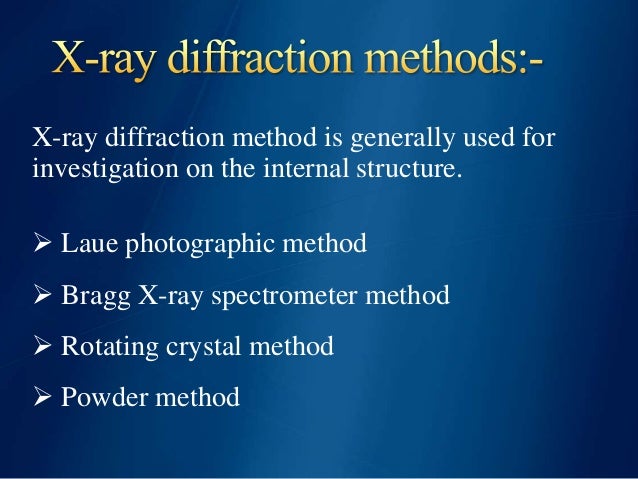 X-ray diffraction methods:-

X-ray diffraction method is generally used for investigation on the internal structure.

➢ Laue photographic method

➢ Bragg X-ray spectrometer method

➢ Rotating crystal method

➢ Powder method